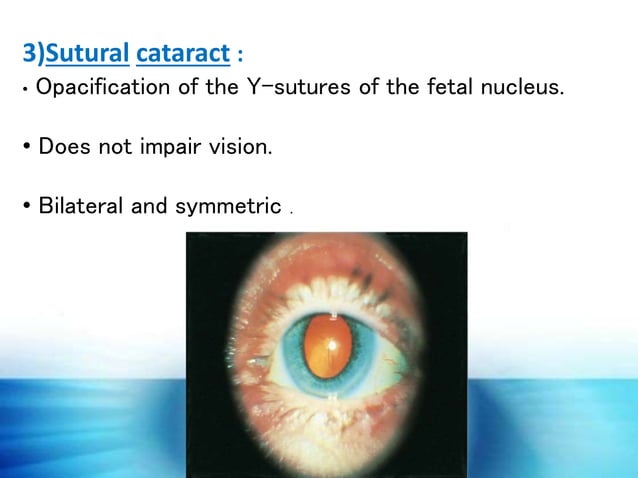 3)Sutural cataract :

• Opacification of the Y-sutures of the fetal nucleus.

• Does not impair vision.

• Bilateral and symmetric .